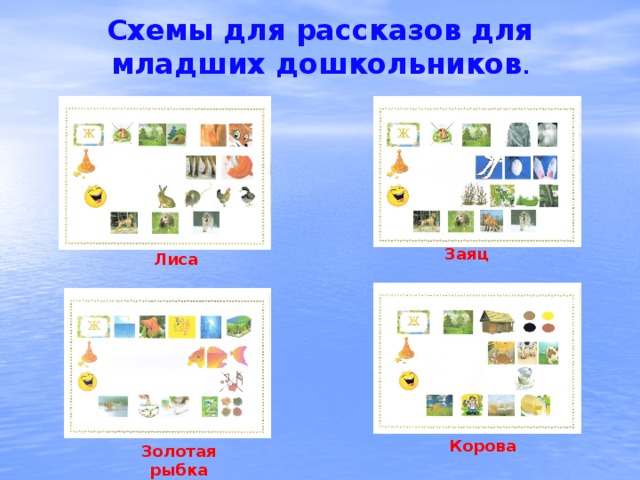 Схемы для рассказов для младших дошкольников.

Ж

Лиса

Ж

Заяц

Ж

Золотая рыбка

Ж

Корова